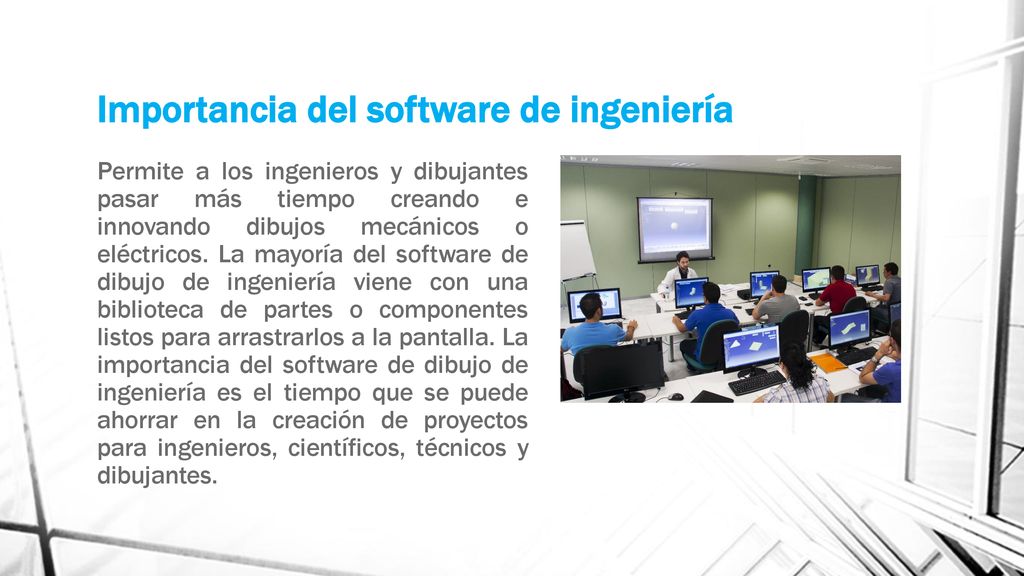 Importancia del software de ingeniería

Permite a los ingenieros y dibujantes pasar más tiempo creando e innovando dibujos mecánicos o eléctricos. La mayoría del software de dibujo de ingeniería viene con una biblioteca de partes o componentes listos para arrastrarlos a la pantalla. La importancia del software de dibujo de ingeniería es el tiempo que se puede ahorrar en la creación de proyectos para ingenieros, científicos, técnicos y dibujantes.